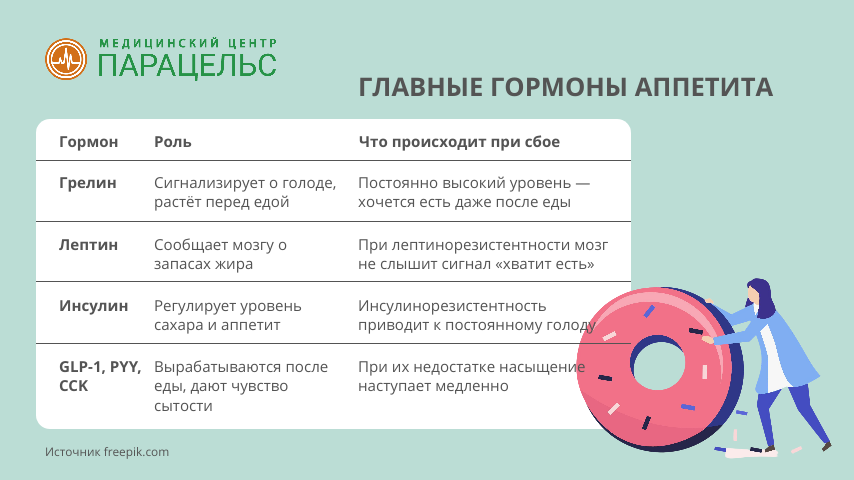 МЕДИЦИНСКИЙ ЦЕНТР
ПАРАЦЕЛЬС

ГЛАВНЫЕ ГОРМОНЫ АППЕТИТА

| Гормон | Роль | Что происходит при сбое |
|---|---|---|
| Грелин | Сигнализирует о голоде, растёт перед едой | Постоянно высокий уровень — хочется есть даже после еды |
| Лептин | Сообщает мозгу о запасах жира | При лептинорезистентности мозг не слышит сигнал «хватит есть» |
| Инсулин | Регулирует уровень сахара и аппетит | Инсулинорезистентность приводит к постоянному голоду |
| GLP-1, PYY, CCK | Вырабатываются после еды, дают чувство сытости | При их недостатке насыщение наступает медленно |

Источник freepik.com